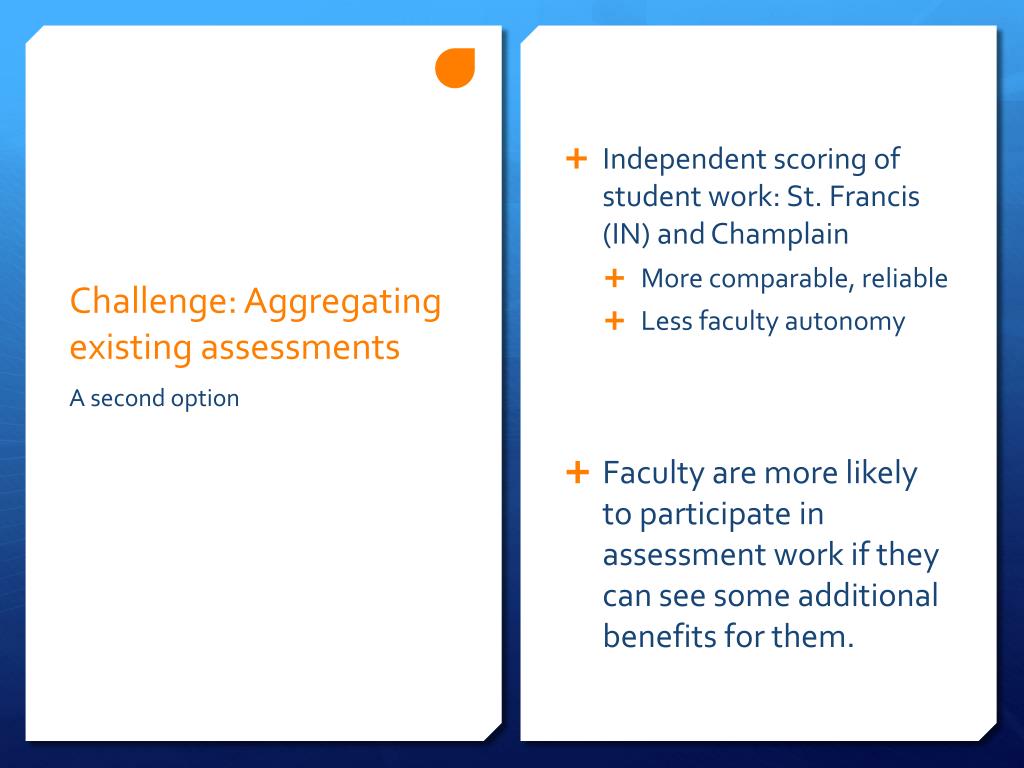 Challenge: Aggregating existing assessments

A second option

+ Independent scoring of student work: St. Francis (IN) and Champlain
  + More comparable, reliable
  + Less faculty autonomy

+ Faculty are more likely to participate in assessment work if they can see some additional benefits for them.